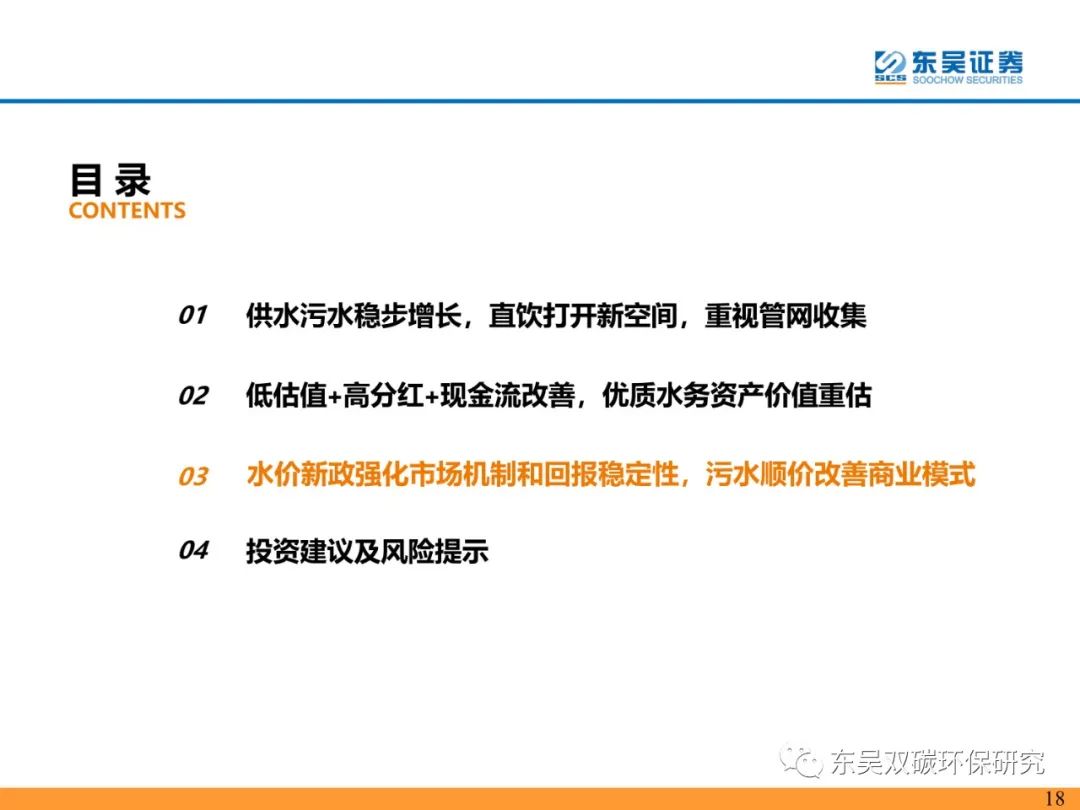 SCS 东吴证券 SOOCHOW SECURITIES

目 录
CONTENTS

01 供水污水稳步增长，直饮打开新空间，重视管网收集

02 低估值+高分红+现金流改善，优质水务资产价值重估

03 水价新政强化市场机制和回报稳定性，污水顺价改善商业模式

04 投资建议及风险提示

东吴双碳环保研究

18